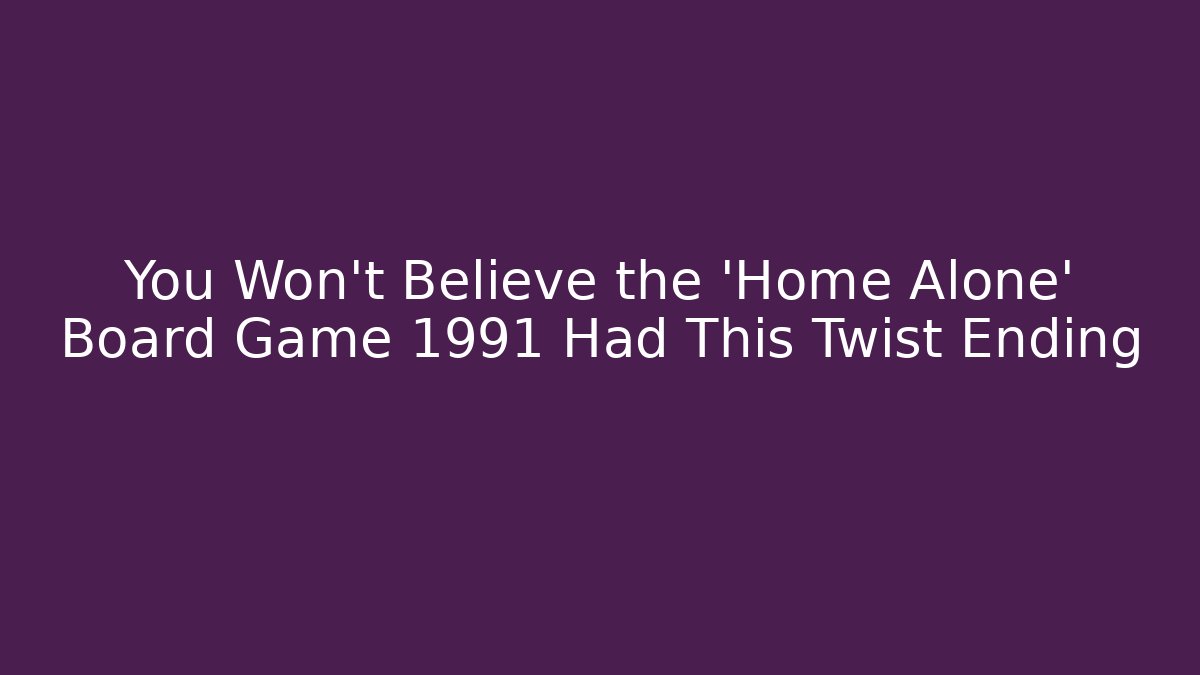 You Won't Believe the 'Home Alone' Board Game 1991 Had This Twist Ending